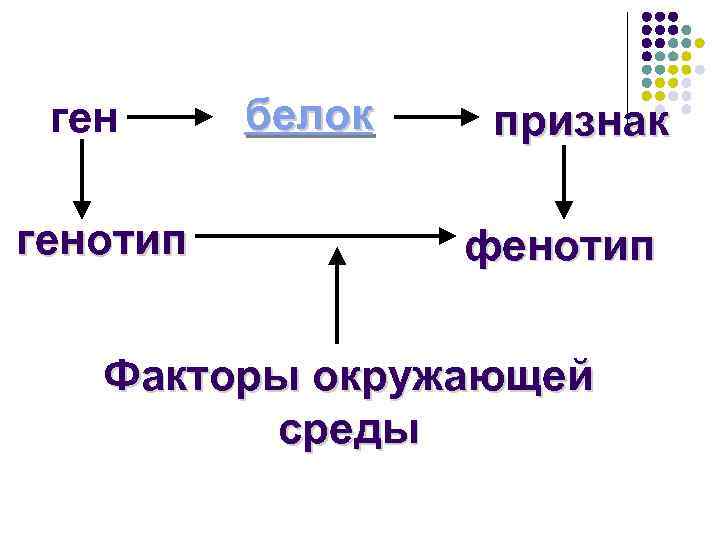 ген белок признак

генотип фенотип

Факторы окружающей среды